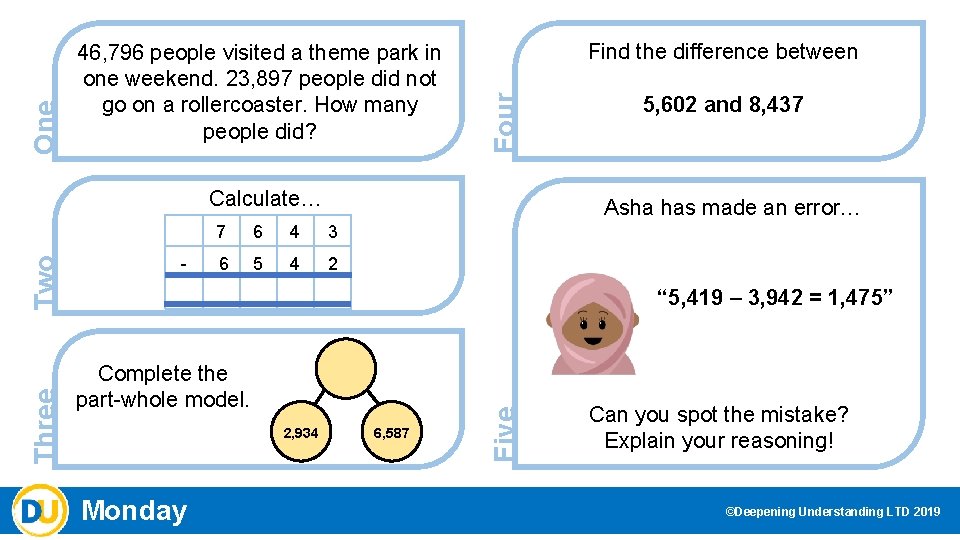 One

46,796 people visited a theme park in one weekend. 23,897 people did not go on a rollercoaster. How many people did?

Two

Calculate…

| | 7 | 6 | 4 | 3 |
|---|---|---|---|---|
| - | 6 | 5 | 4 | 2 |
| | | | | |

Three

Complete the part-whole model.

2,934

6,587

Four

Find the difference between

5,602 and 8,437

Five

Asha has made an error…

“5,419 – 3,942 = 1,475”

Can you spot the mistake? Explain your reasoning!

DU

Monday

©Deepening Understanding LTD 2019